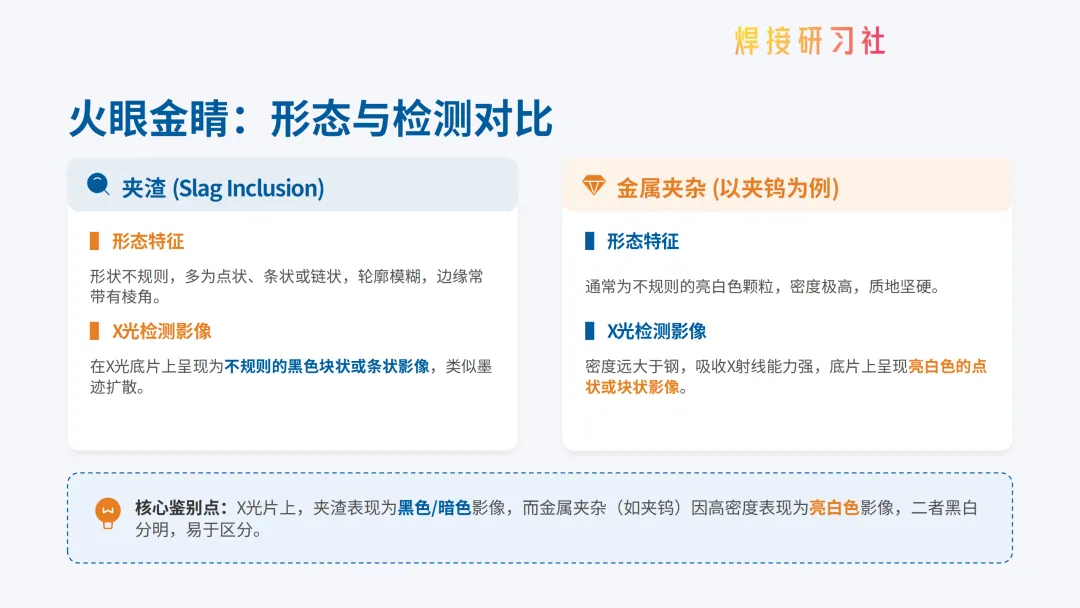 焊接研习社

火眼金睛：形态与检测对比

夹渣 (Slag Inclusion)

形态特征

形状不规则，多为点状、条状或链状，轮廓模糊，边缘常带有棱角。

X光检测影像

在X光底片上呈现为不规则的黑色块状或条状影像，类似墨迹扩散。

金属夹杂 (以夹钨为例)

形态特征

通常为不规则的亮白色颗粒，密度极高，质地坚硬。

X光检测影像

密度远大于钢，吸收X射线能力强，底片上呈现亮白色的点状或块状影像。

核心鉴别点：X光片上，夹渣表现为黑色/暗色影像，而金属夹杂（如夹钨）因高密度表现为亮白色影像，二者黑白分明，易于区分。